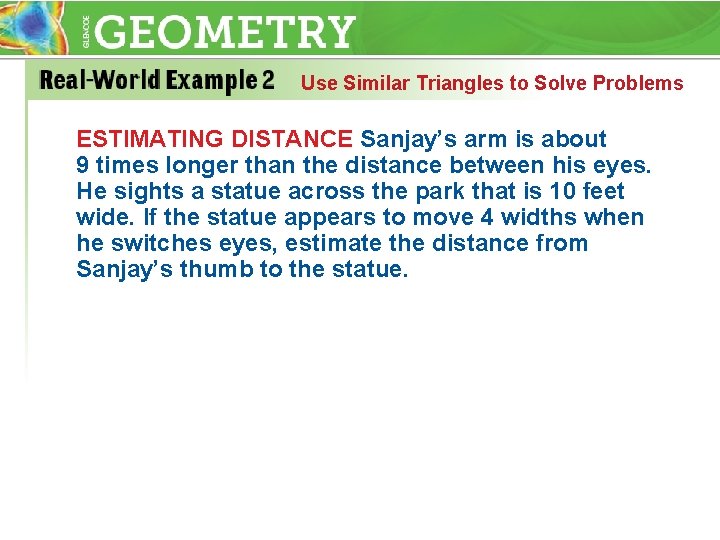 GLENCOE GEOMETRY

Real-World Example 2 Use Similar Triangles to Solve Problems

ESTIMATING DISTANCE Sanjay's arm is about 9 times longer than the distance between his eyes. He sights a statue across the park that is 10 feet wide. If the statue appears to move 4 widths when he switches eyes, estimate the distance from Sanjay's thumb to the statue.